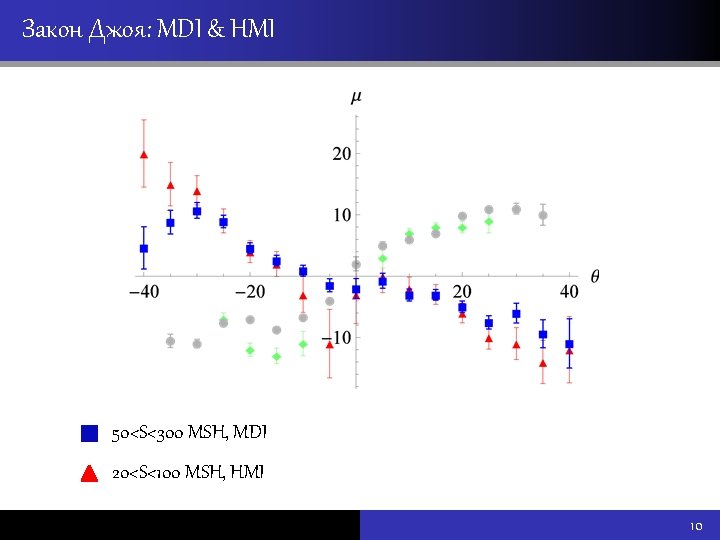 Закон Джоя: MDI & HMI

$\mu$

20

10

$-40$ $-20$ 20 40 $\theta$

$-10$

50<S<300 MSH, MDI

20<S<100 MSH, HMI

10